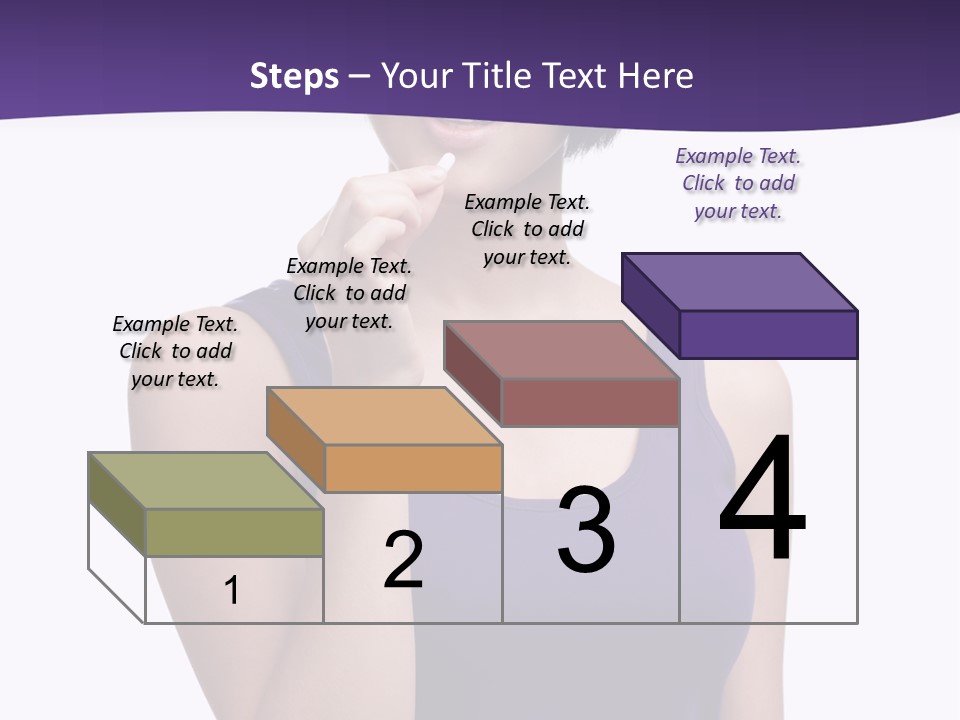 Steps – Your Title Text Here

Example Text. Click to add your text.

Example Text. Click to add your text.

Example Text. Click to add your text.

Example Text. Click to add your text.

1

2

3

4